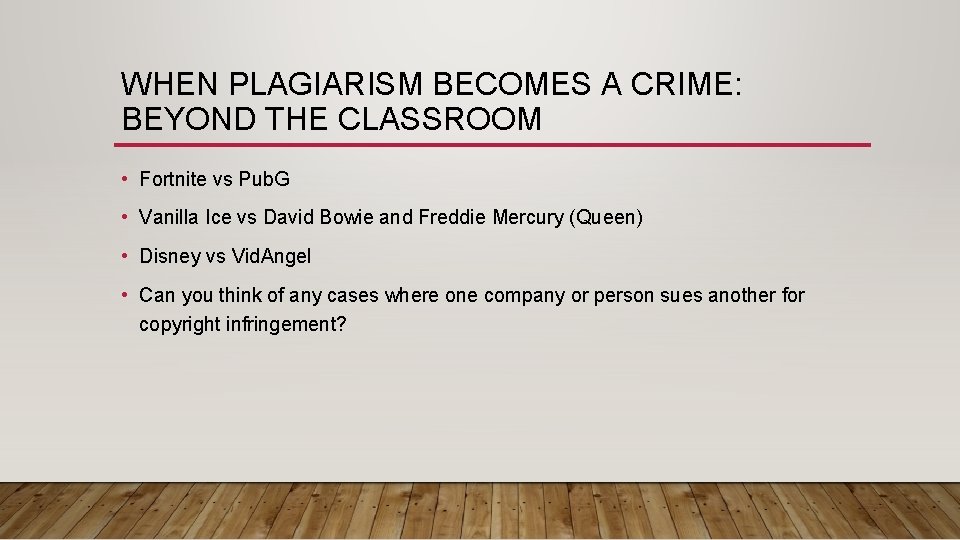 WHEN PLAGIARISM BECOMES A CRIME: BEYOND THE CLASSROOM

• Fortnite vs PubG
• Vanilla Ice vs David Bowie and Freddie Mercury (Queen)
• Disney vs VidAngel
• Can you think of any cases where one company or person sues another for copyright infringement?